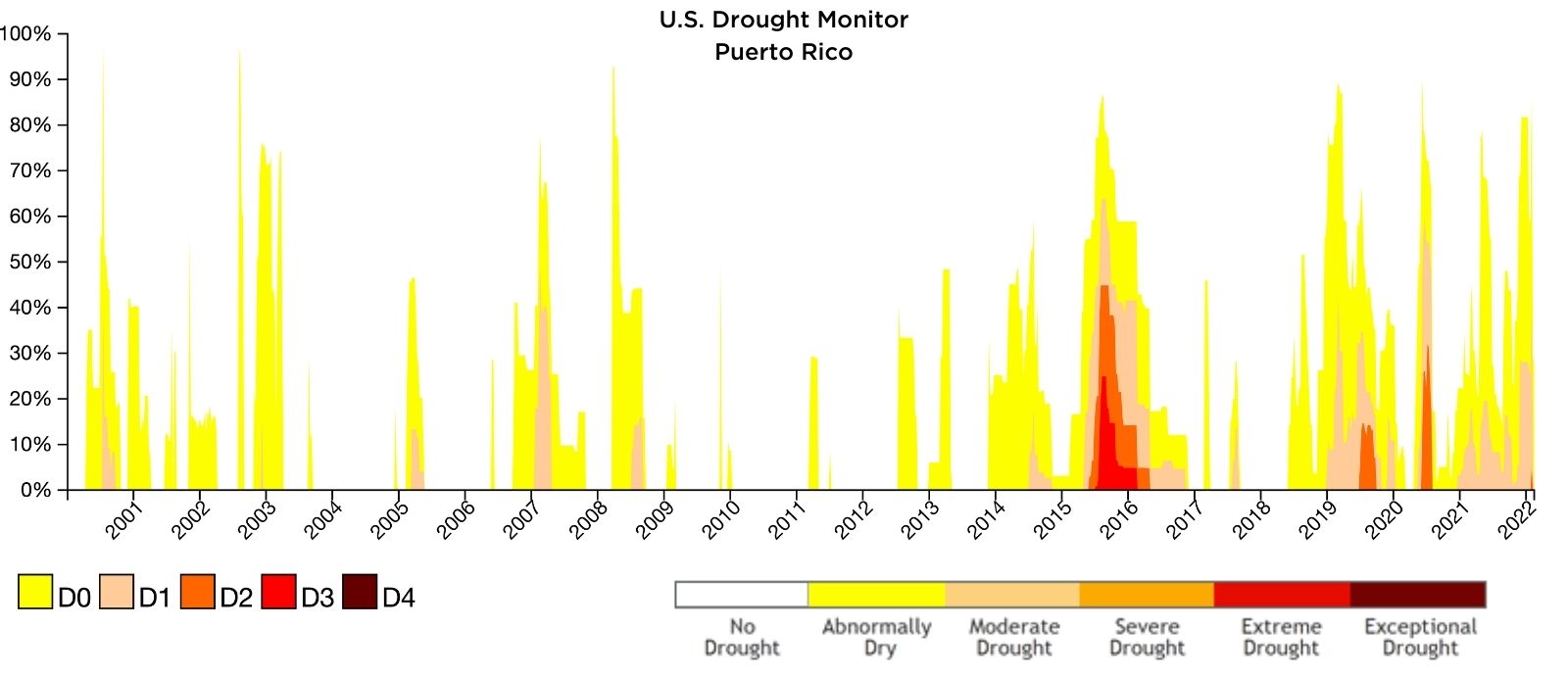 U.S. Drought Monitor
Puerto Rico

100%
90%
80%
70%
60%
50%
40%
30%
20%
10%
0%

2001
2002
2003
2004
2005
2006
2007
2008
2009
2010
2011
2012
2013
2014
2015
2016
2017
2018
2019
2020
2021
2022

D0 D1 D2 D3 D4

No Drought
Abnormally Dry
Moderate Drought
Severe Drought
Extreme Drought
Exceptional Drought